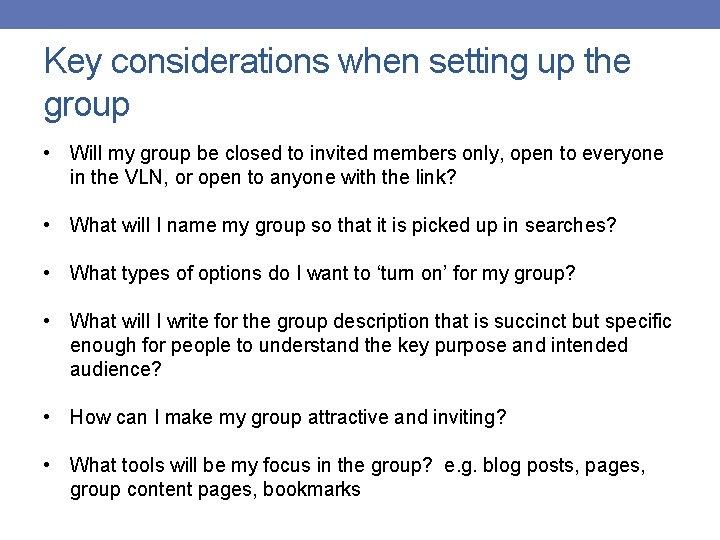 Key considerations when setting up the group

• Will my group be closed to invited members only, open to everyone in the VLN, or open to anyone with the link?

• What will I name my group so that it is picked up in searches?

• What types of options do I want to ‘turn on’ for my group?

• What will I write for the group description that is succinct but specific enough for people to understand the key purpose and intended audience?

• How can I make my group attractive and inviting?

• What tools will be my focus in the group? e.g. blog posts, pages, group content pages, bookmarks